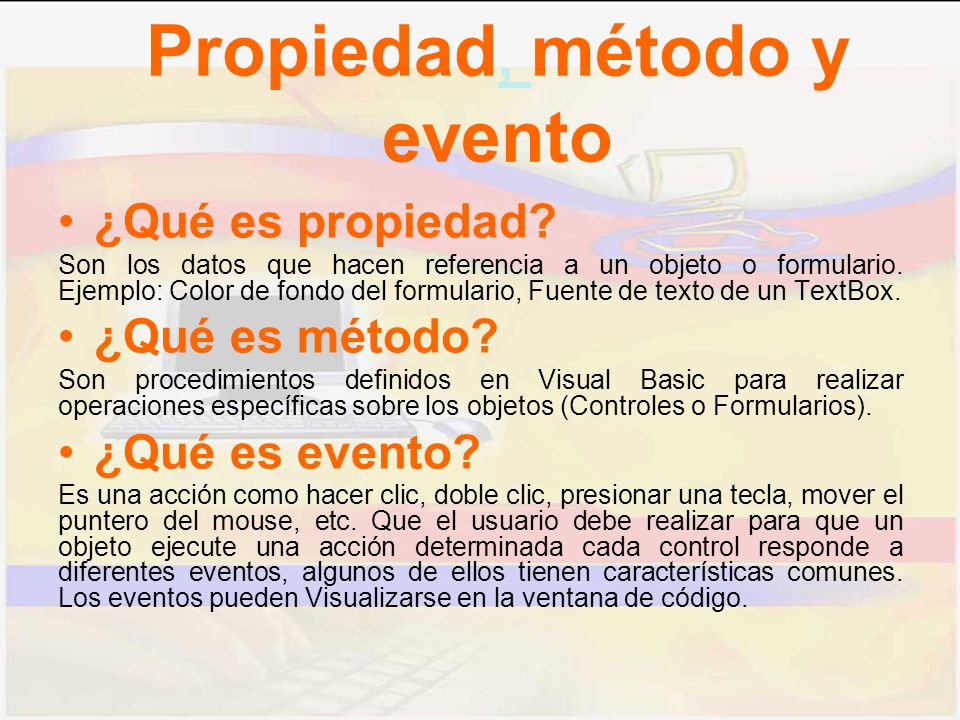 Propiedad, método y evento

• ¿Qué es propiedad?

Son los datos que hacen referencia a un objeto o formulario. Ejemplo: Color de fondo del formulario, Fuente de texto de un TextBox.

• ¿Qué es método?

Son procedimientos definidos en Visual Basic para realizar operaciones específicas sobre los objetos (Controles o Formularios).

• ¿Qué es evento?

Es una acción como hacer clic, doble clic, presionar una tecla, mover el puntero del mouse, etc. Que el usuario debe realizar para que un objeto ejecute una acción determinada cada control responde a diferentes eventos, algunos de ellos tienen características comunes. Los eventos pueden Visualizarse en la ventana de código.